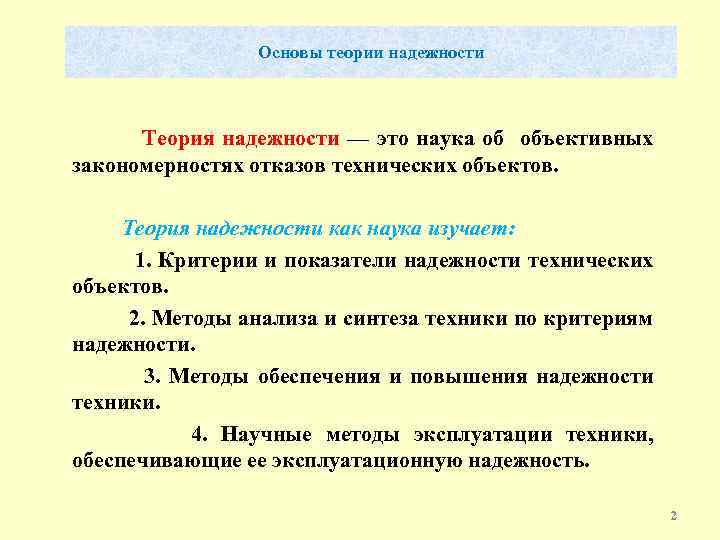 Основы теории надежности

Теория надежности — это наука об объективных закономерностях отказов технических объектов.

Теория надежности как наука изучает:

1. Критерии и показатели надежности технических объектов.

2. Методы анализа и синтеза техники по критериям надежности.

3. Методы обеспечения и повышения надежности техники.

4. Научные методы эксплуатации техники, обеспечивающие ее эксплуатационную надежность.

2